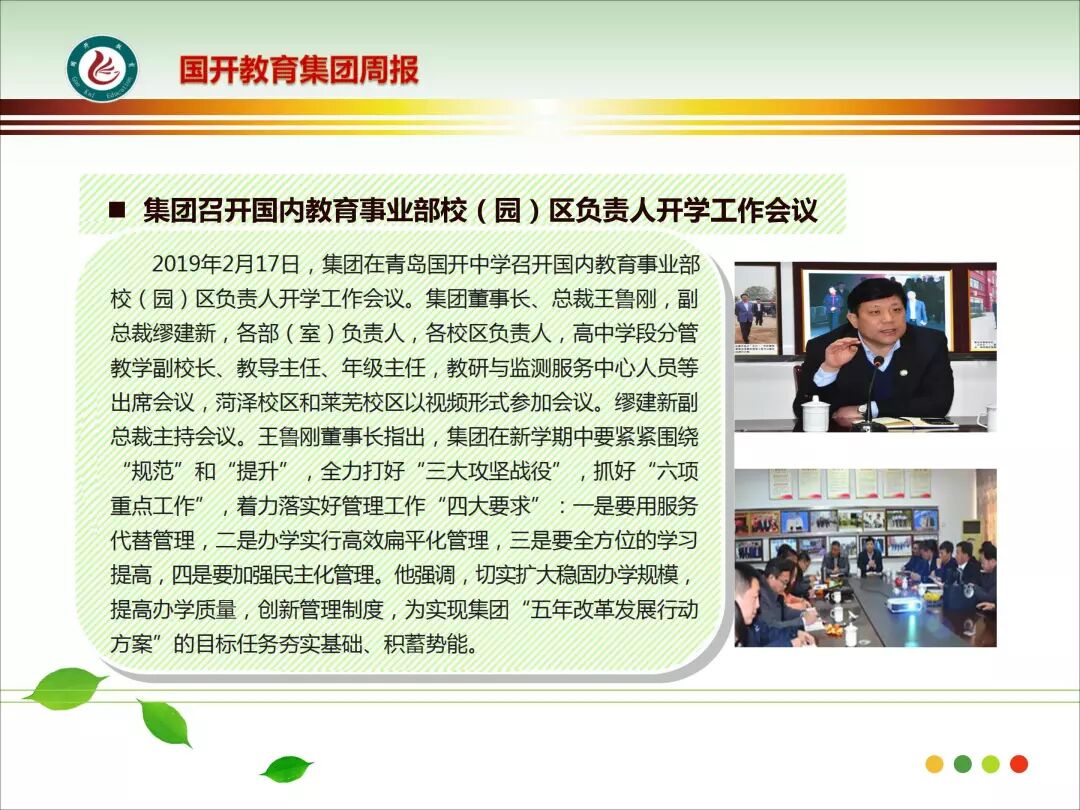 国开教育集团周报

■ 集团召开国内教育事业部校（园）区负责人开学工作会议

2019年2月17日，集团在青岛国开中学召开国内教育事业部校（园）区负责人开学工作会议。集团董事长、总裁王鲁刚，副总裁缪建新，各部（室）负责人，各校区负责人，高中学段分管教学副校长、教导主任、年级主任，教研与监测服务中心人员等出席会议，菏泽校区和莱芜校区以视频形式参加会议。缪建新副总裁主持会议。王鲁刚董事长指出，集团在新学期中要紧紧围绕“规范”和“提升”，全力打好“三大攻坚战役”，抓好“六项重点工作”，着力落实好管理工作“四大要求”：一是要用服务代替管理，二是办学实行高效扁平化管理，三是要全方位的学习提高，四是要加强民主化管理。他强调，切实扩大稳固办学规模，提高办学质量，创新管理制度，为实现集团“五年改革发展行动方案”的目标任务夯实基础、积蓄势能。